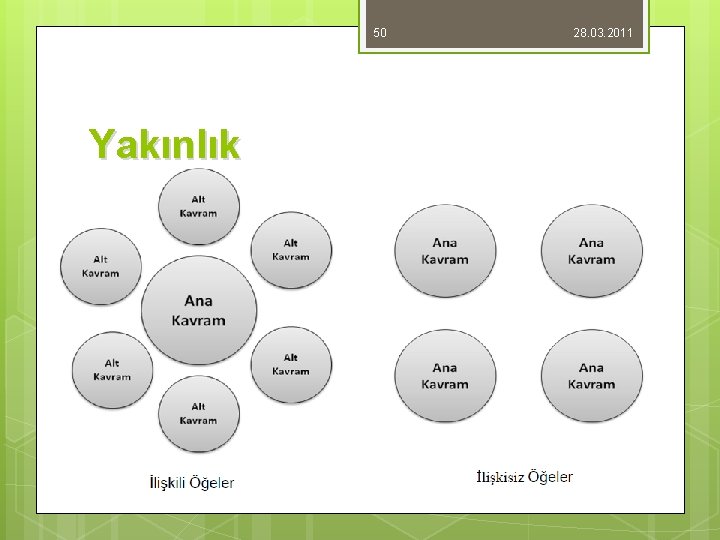 50

28.03.2011

Yakınlık

Alt Kavram

Alt Kavram

Alt Kavram

Ana Kavram

Alt Kavram

Alt Kavram

Alt Kavram

İlişkili Öğeler

Ana Kavram

Ana Kavram

Ana Kavram

Ana Kavram

İlişkisiz Öğeler